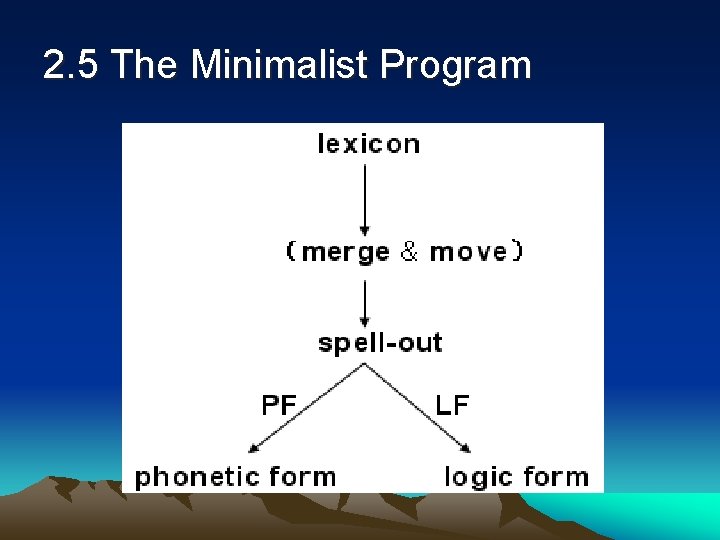 2.5 The Minimalist Program

lexicon

(merge & move)

spell-out

PF

LF

phonetic form

logic form